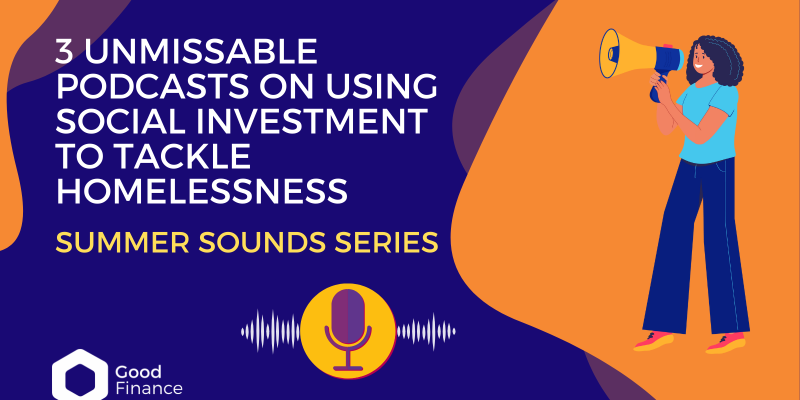 3 UNMISSABLE PODCASTS ON USING SOCIAL INVESTMENT TO TACKLE HOMELESSNESS

SUMMER SOUNDS SERIES

Good Finance